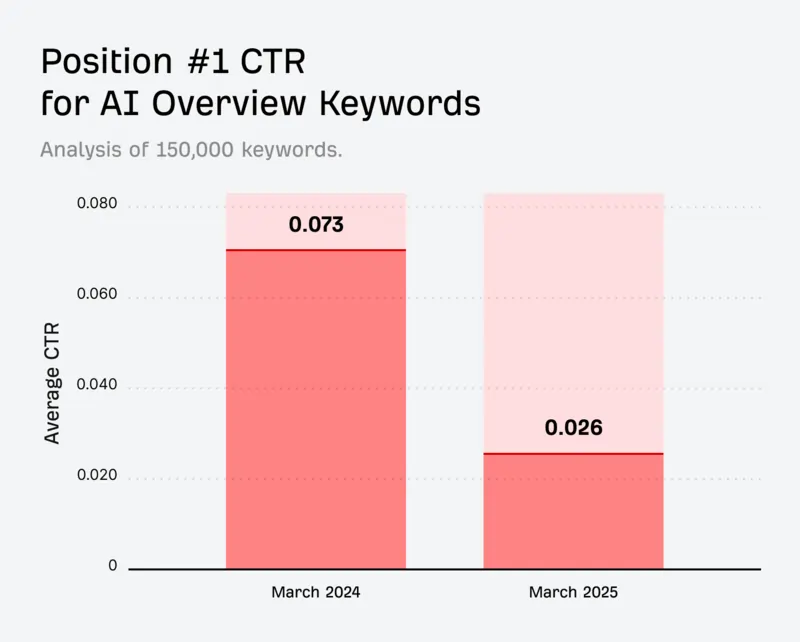 Position #1 CTR
for AI Overview Keywords

Analysis of 150,000 keywords.

Average CTR

0.080
0.060
0.040
0.020
0

0.073
0.026

March 2024
March 2025